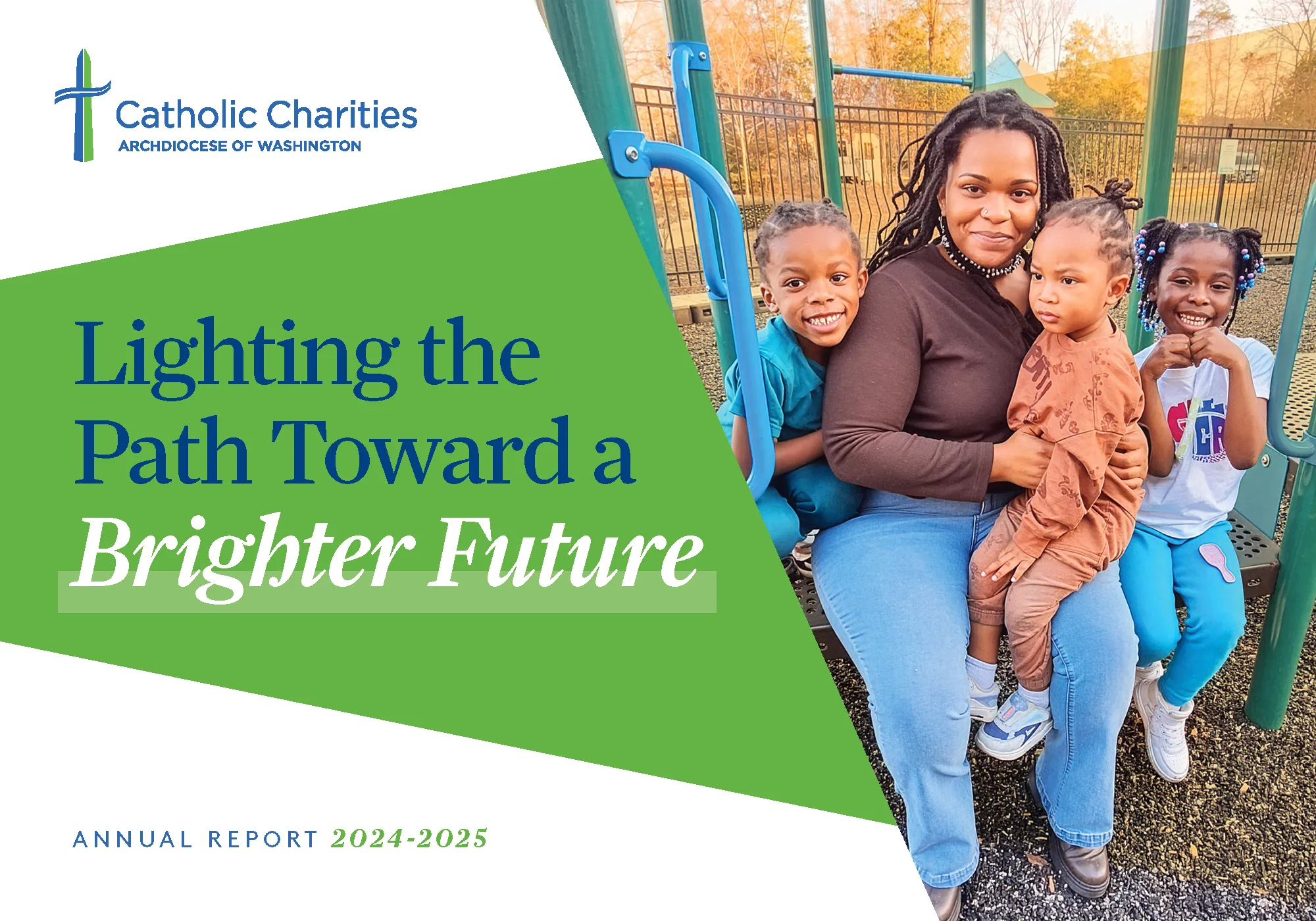 Catholic Charities
ARCHDIOCESE OF WASHINGTON

Lighting the Path Toward a Brighter Future

ANNUAL REPORT 2024-2025